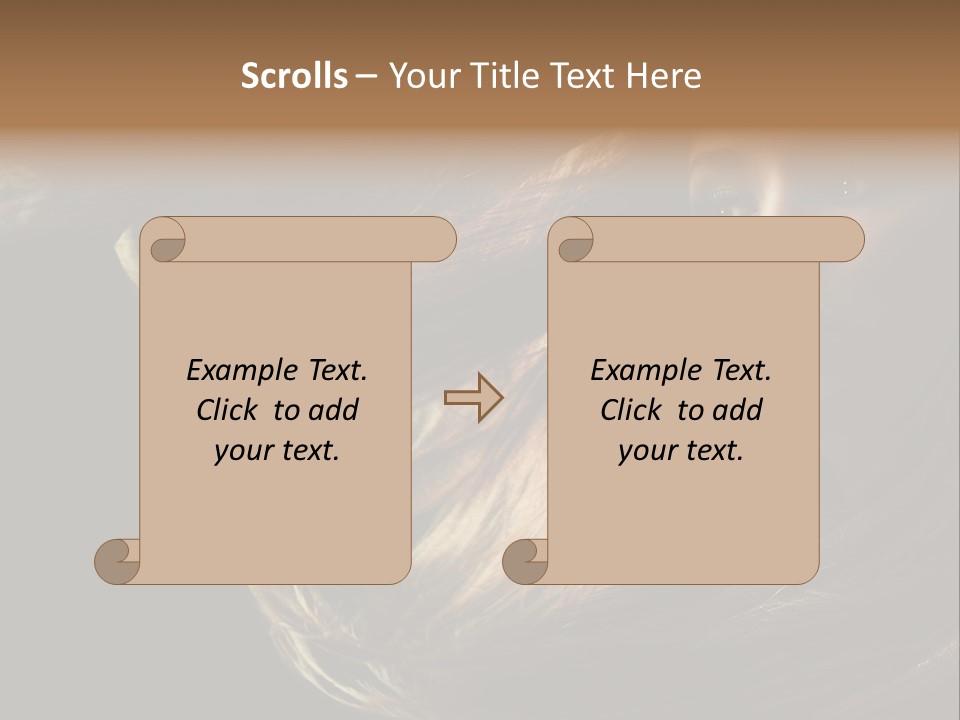 Scrolls – Your Title Text Here

Example Text. Click to add your text.

Example Text. Click to add your text.